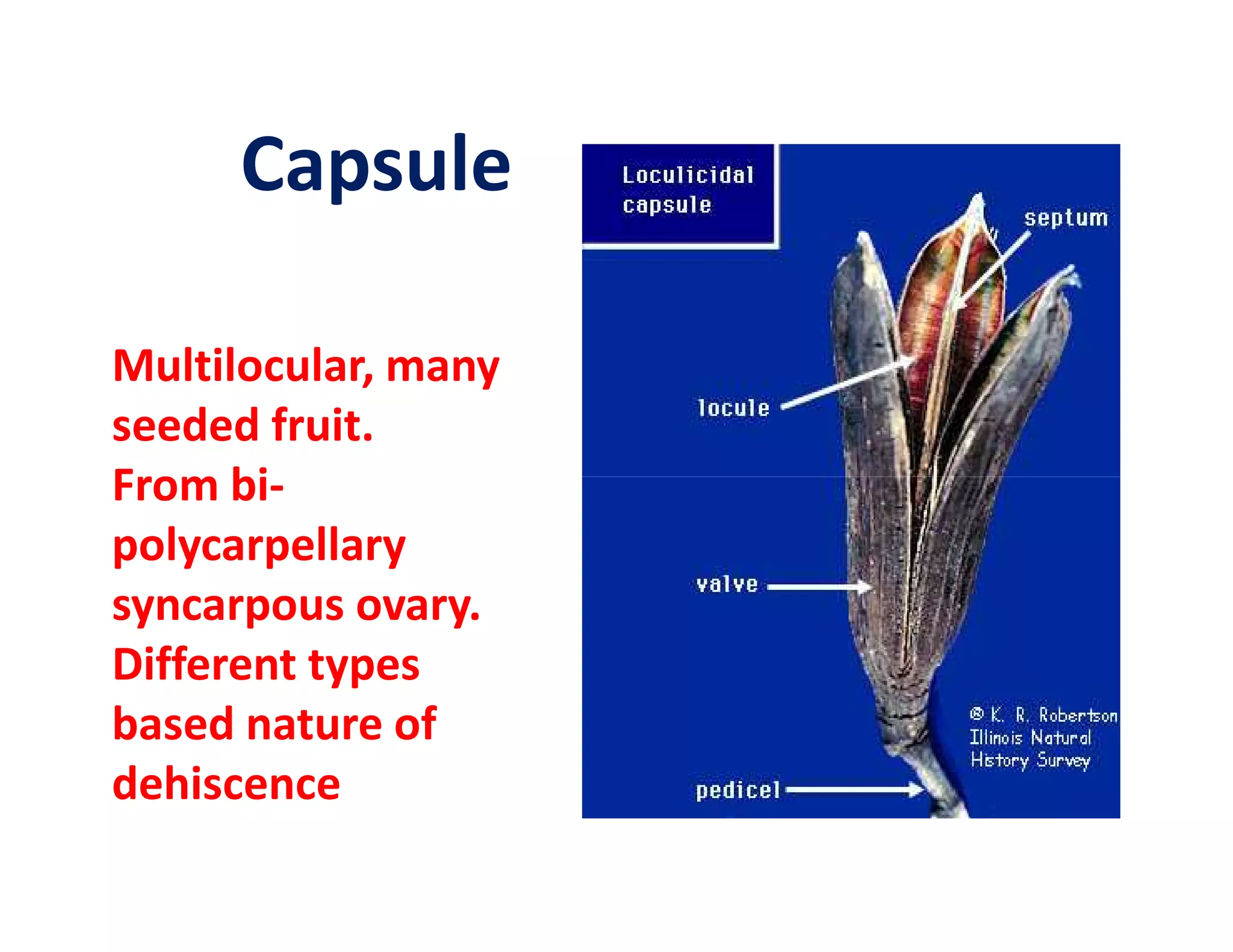 Capsule

Multilocular, many seeded fruit.
From bi-polycarpellary syncarpous ovary.
Different types based nature of dehiscence

Loculicidal capsule

septum

locule

valve

pedicel

© K. R. Robertson Illinois Natural History Survey